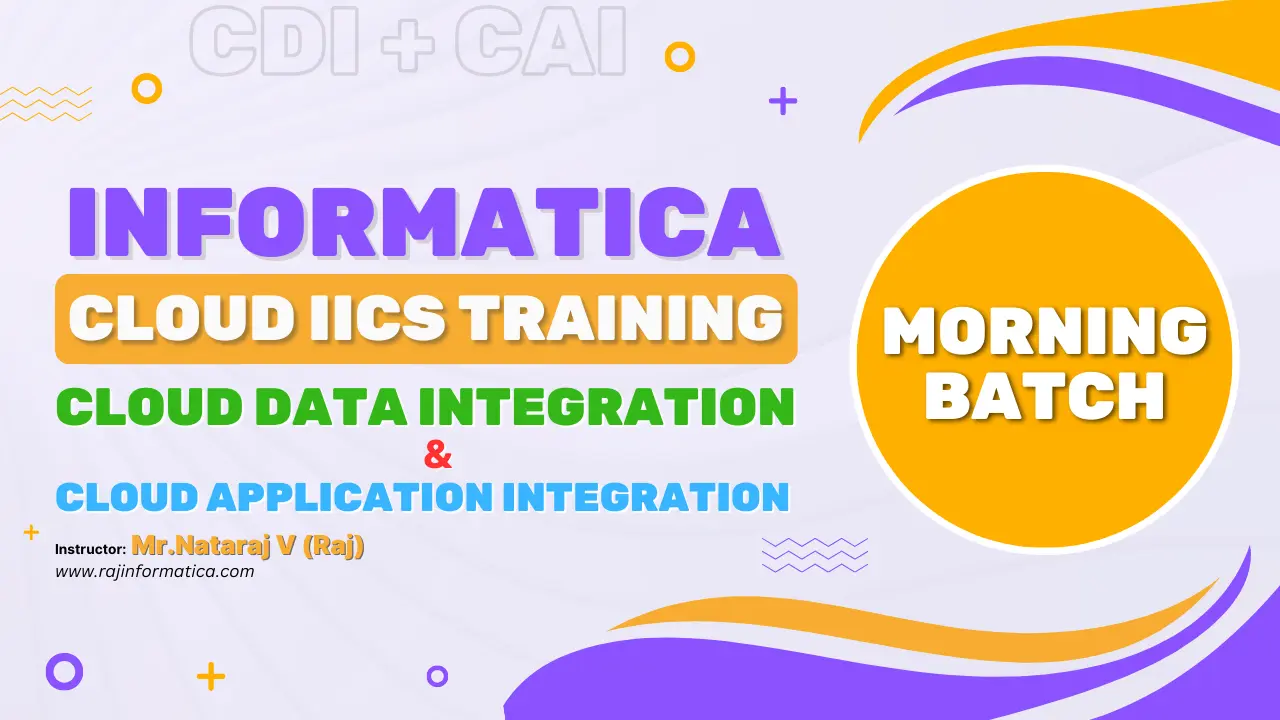 CDI + CAI

INFORMATICA

CLOUD IICS TRAINING

CLOUD DATA INTEGRATION

&

CLOUD APPLICATION INTEGRATION

Instructor: Mr.Nataraj V (Raj)

www.rajinformatica.com

MORNING BATCH